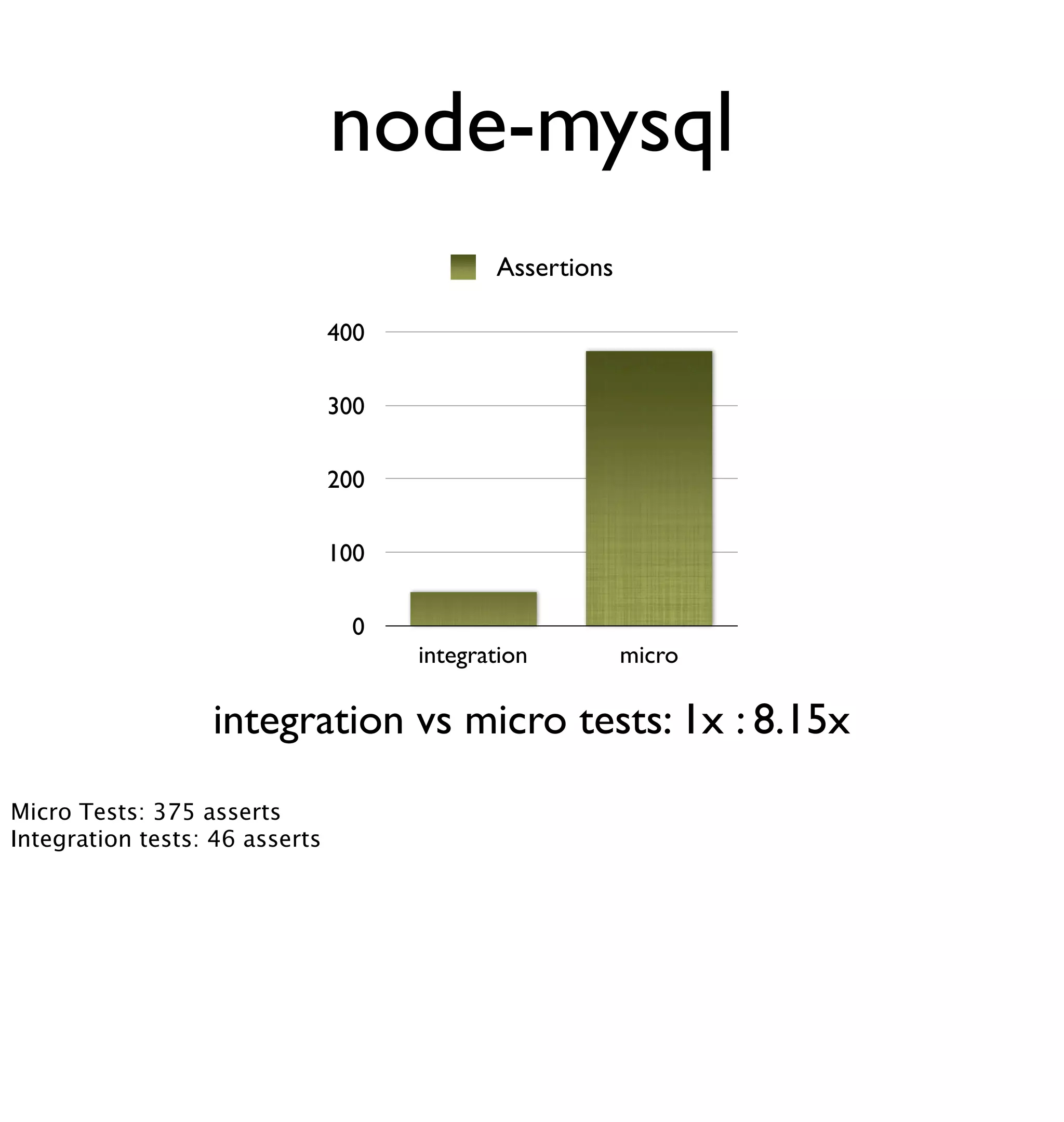 node-mysql

Assertions

400
300
200
100
0

integration
micro

integration vs micro tests: 1x : 8.15x

Micro Tests: 375 asserts
Integration tests: 46 asserts